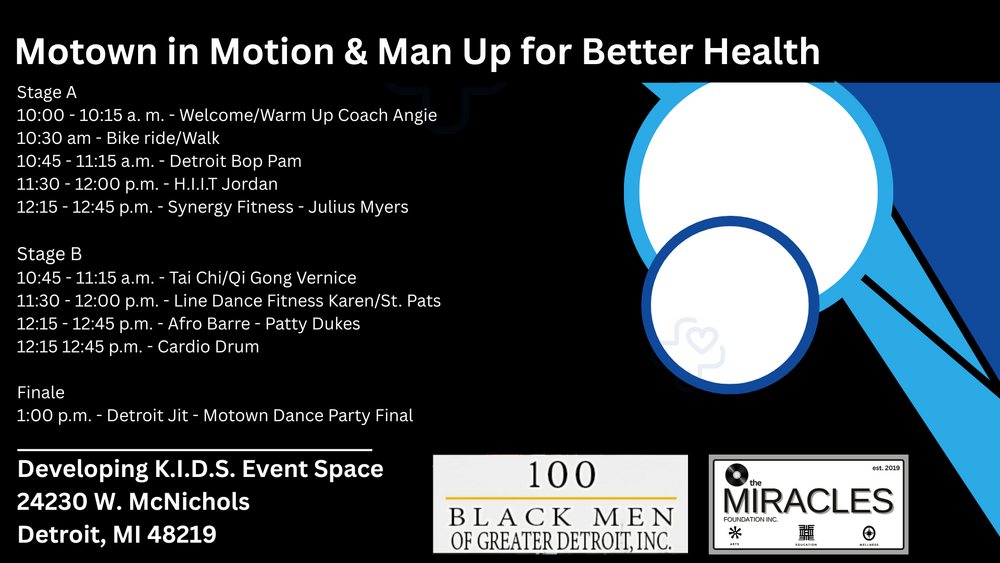 Motown in Motion & Man Up for Better Health

Stage A
10:00 - 10:15 a. m. - Welcome/Warm Up Coach Angie
10:30 am - Bike ride/Walk
10:45 - 11:15 a.m. - Detroit Bop Pam
11:30 - 12:00 p.m. - H.I.I.T Jordan
12:15 - 12:45 p.m. - Synergy Fitness - Julius Myers

Stage B
10:45 - 11:15 a.m. - Tai Chi/Qi Gong Vernice
11:30 - 12:00 p.m. - Line Dance Fitness Karen/St. Pats
12:15 - 12:45 p.m. - Afro Barre - Patty Dukes
12:15 12:45 p.m. - Cardio Drum

Finale
1:00 p.m. - Detroit Jit - Motown Dance Party Final

Developing K.I.D.S. Event Space
24230 W. McNichols
Detroit, MI 48219

100
BLACK MEN
OF GREATER DETROIT, INC.

est. 2019
the
MIRACLES
FOUNDATION INC.
ARTS EDUCATION WELLNESS